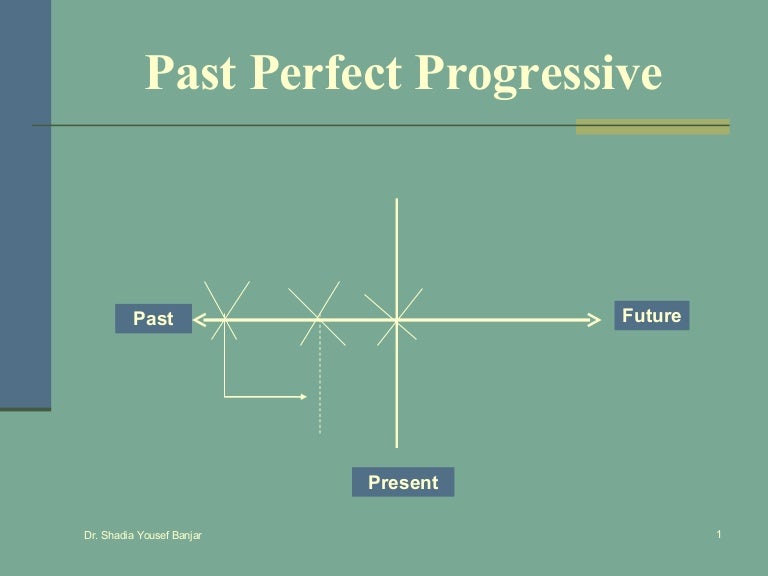 Past Perfect Progressive

Past

Future

Present

Dr. Shadia Yousef Banjar

1